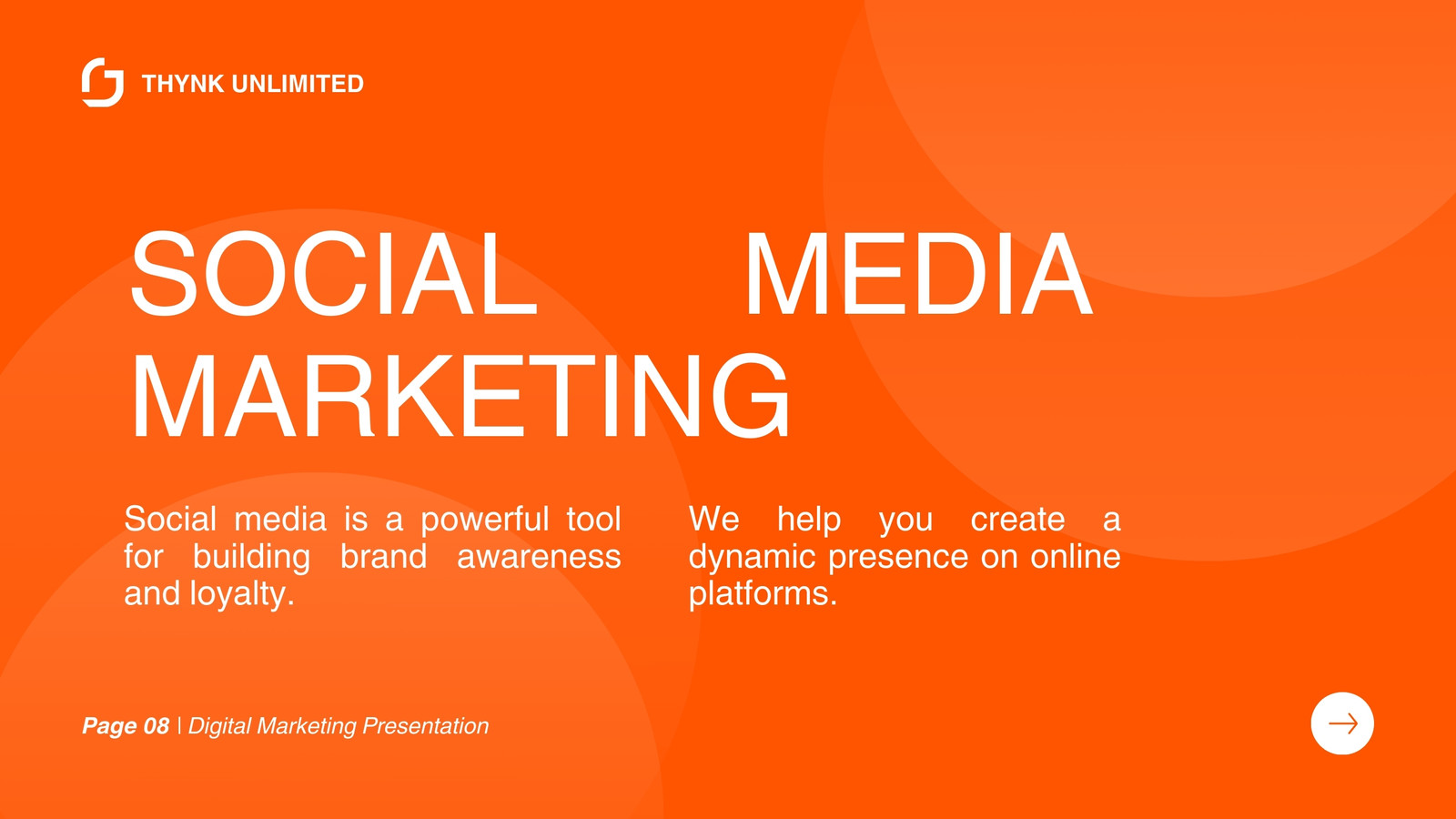 THYNK UNLIMITED

SOCIAL MEDIA MARKETING

Social media is a powerful tool for building brand awareness and loyalty.

We help you create a dynamic presence on online platforms.

Page 08 | Digital Marketing Presentation